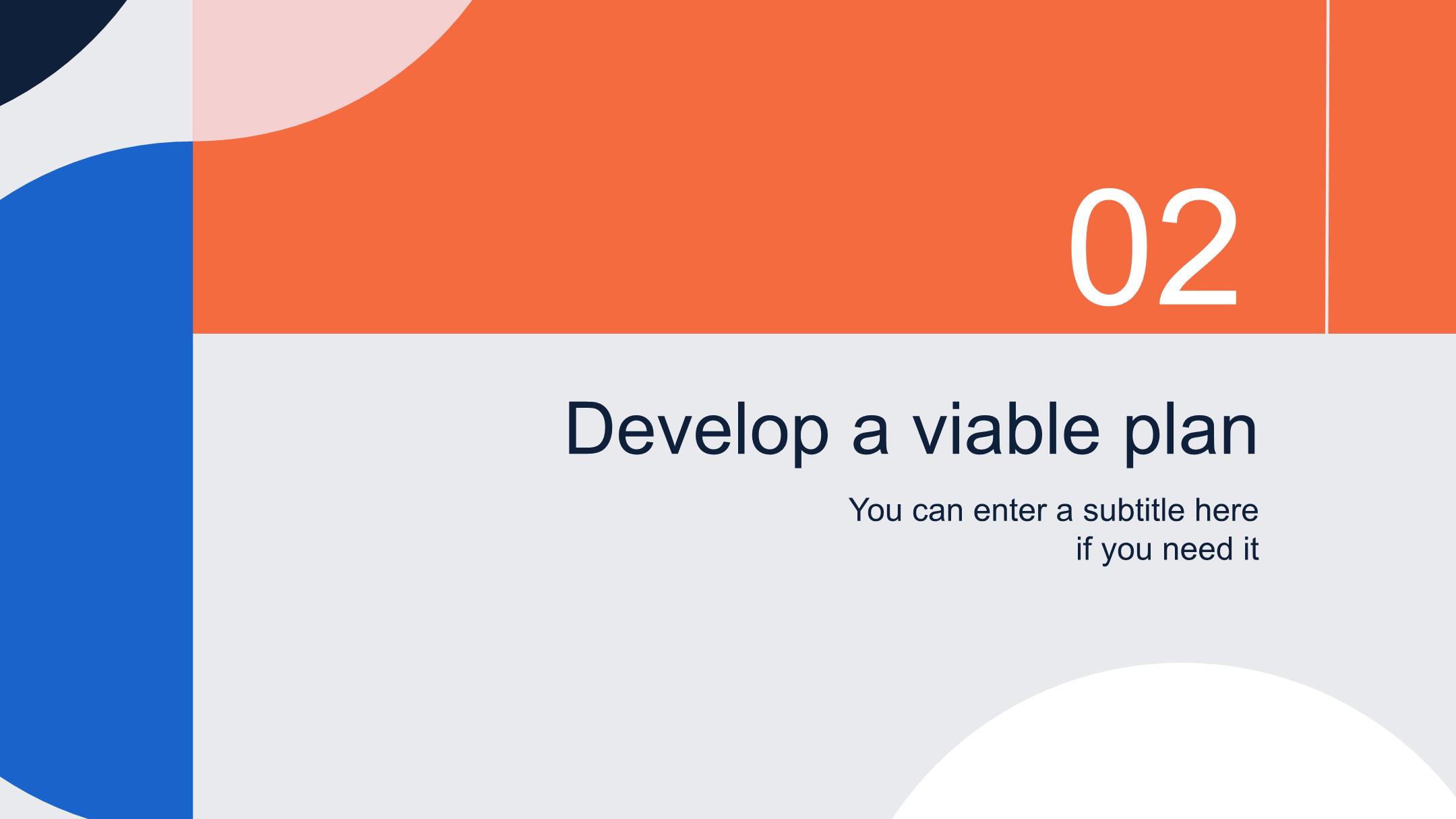 02

Develop a viable plan

You can enter a subtitle here if you need it